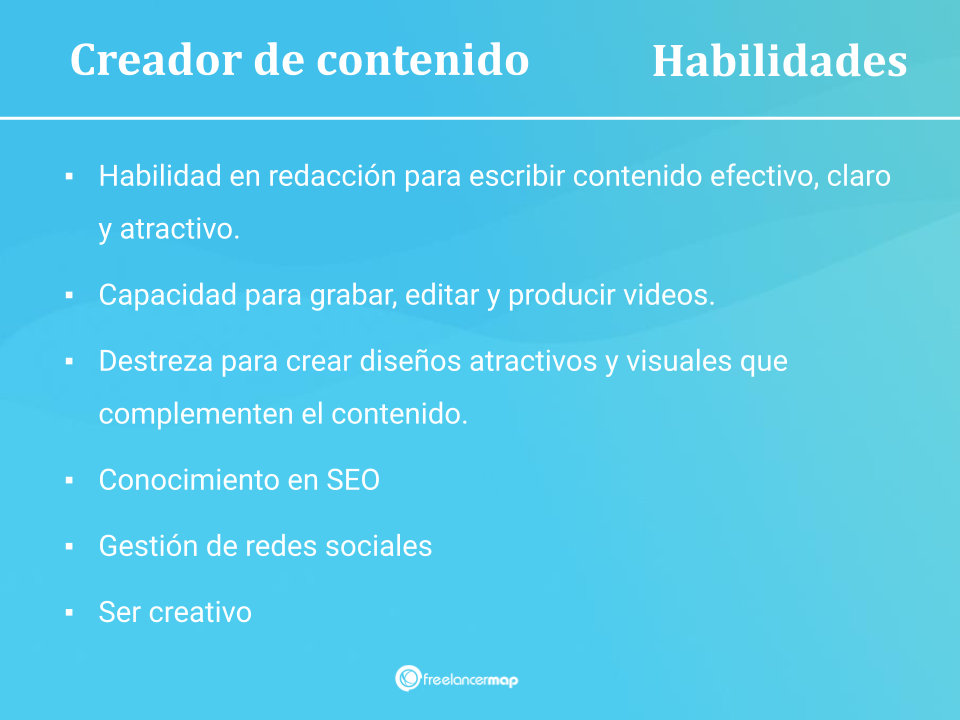 Creador de contenido

Habilidades

▪ Habilidad en redacción para escribir contenido efectivo, claro y atractivo.

▪ Capacidad para grabar, editar y producir videos.

▪ Destreza para crear diseños atractivos y visuales que complementen el contenido.

▪ Conocimiento en SEO

▪ Gestión de redes sociales

▪ Ser creativo

freelancermap